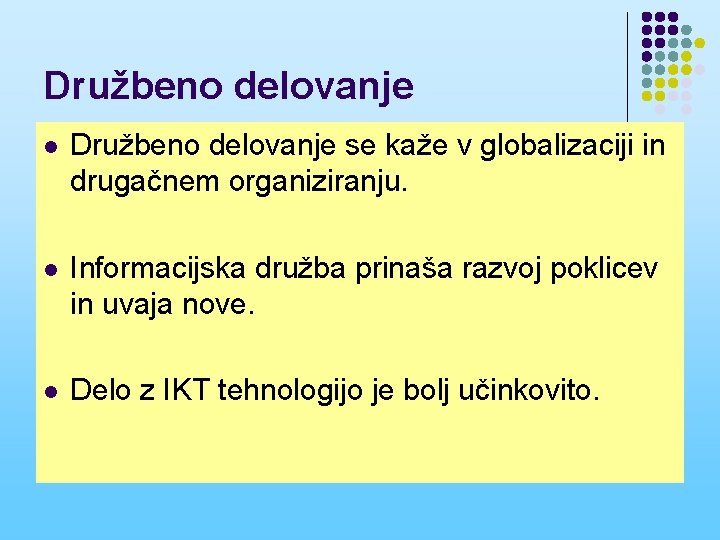 Družbeno delovanje

- Družbeno delovanje se kaže v globalizaciji in drugačnem organiziranju.
- Informacijska družba prinaša razvoj poklicev in uvaja nove.
- Delo z IKT tehnologijo je bolj učinkovito.